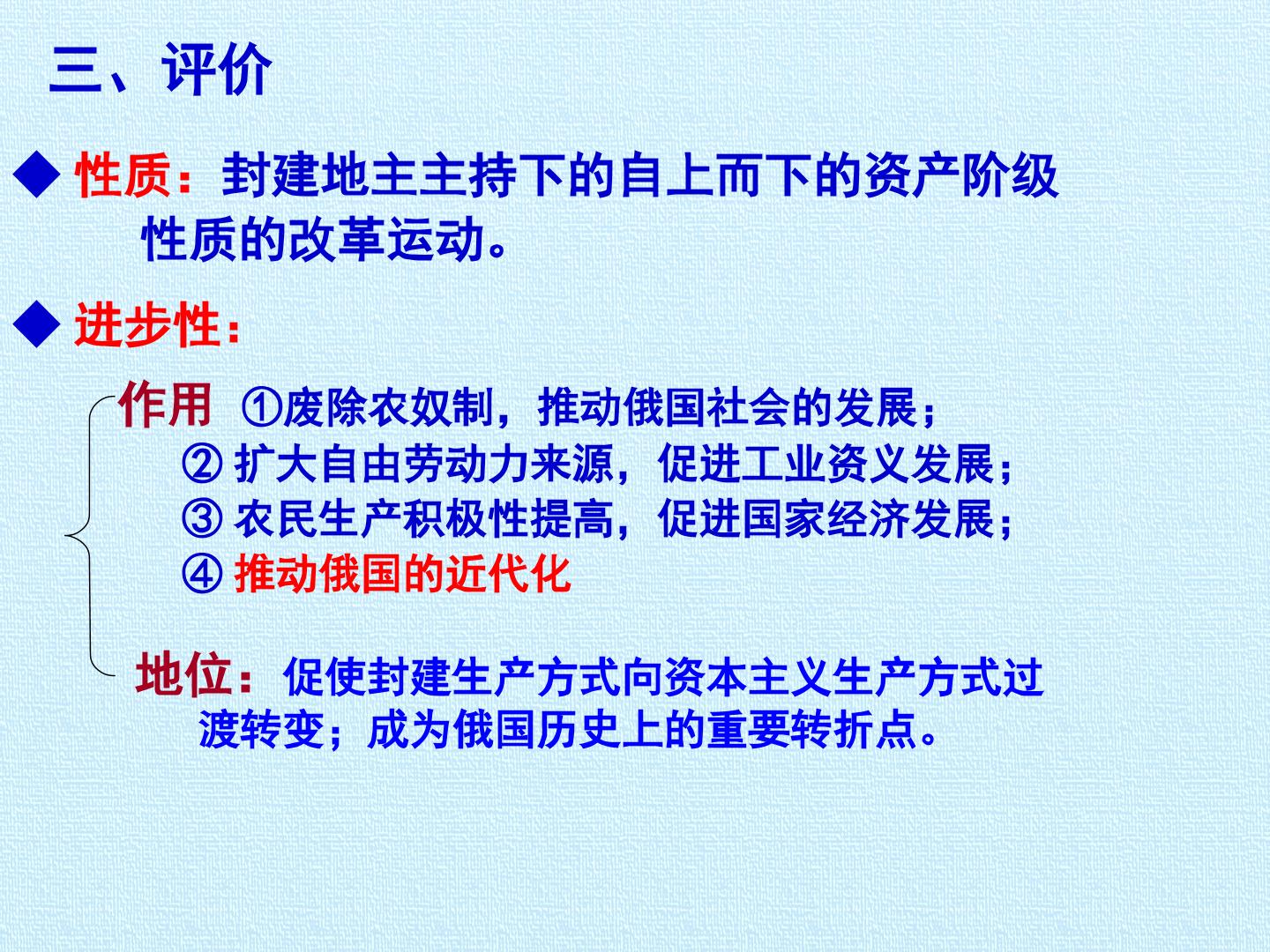 三、评价

◆ 性质：封建地主主持下的自上而下的资产阶级性质的改革运动。

◆ 进步性：

作用 ①废除农奴制，推动俄国社会的发展；
② 扩大自由劳动力来源，促进工业资义发展；
③ 农民生产积极性提高，促进国家经济发展；
④ 推动俄国的近代化

地位：促使封建生产方式向资本主义生产方式过渡转变；成为俄国历史上的重要转折点。